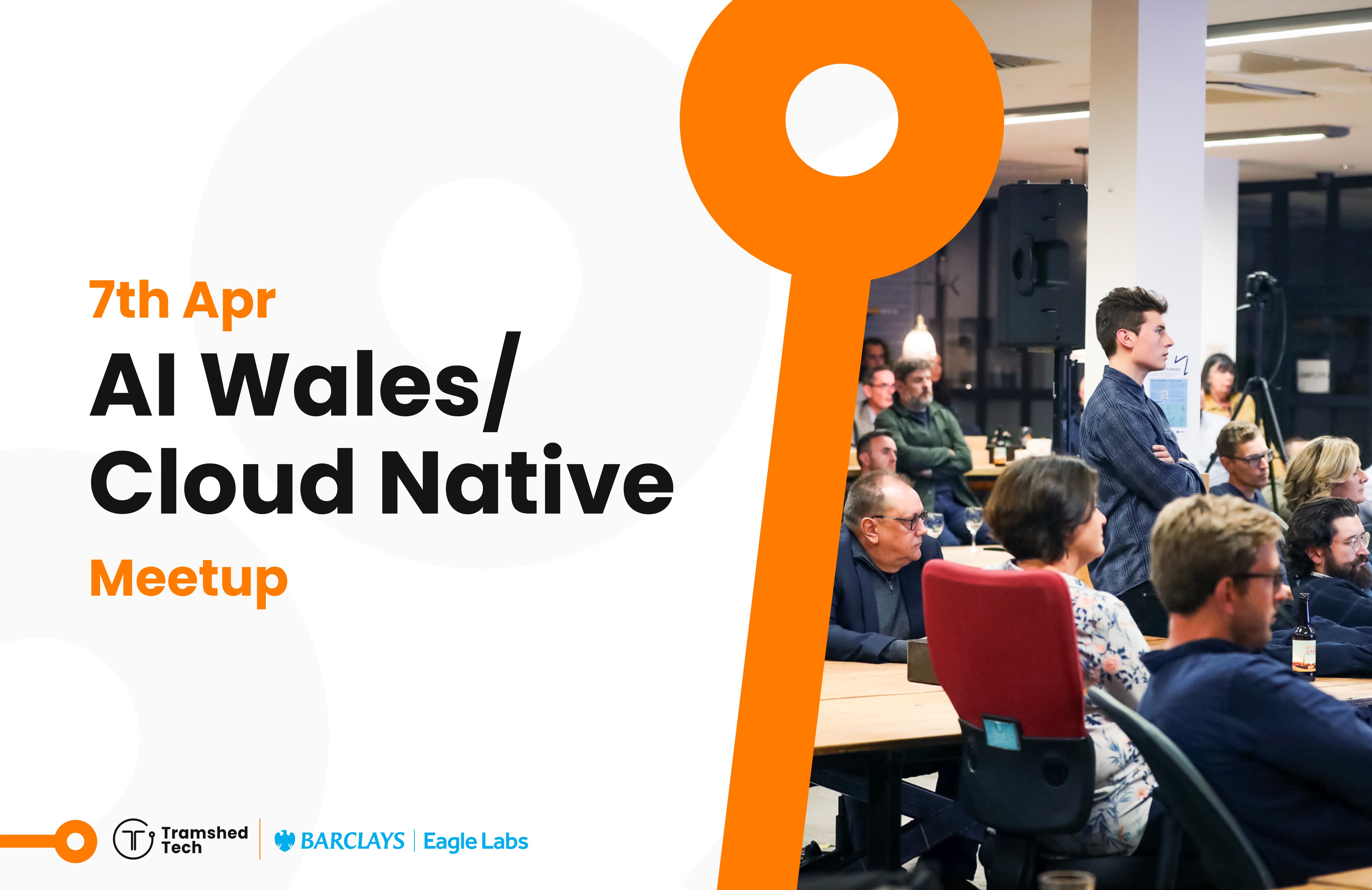 7th Apr
AI Wales/ Cloud Native
Meetup

Tramshed Tech
BARCLAYS | Eagle Labs